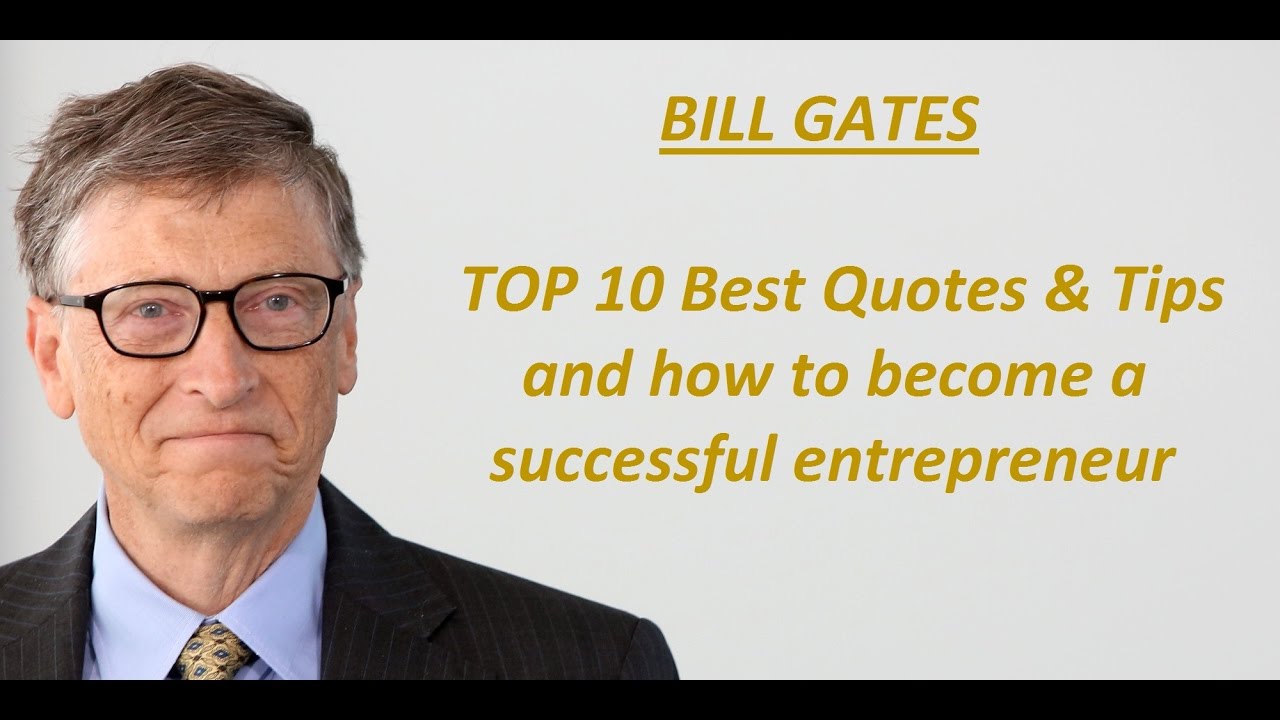 BILL GATES

TOP 10 Best Quotes & Tips and how to become a successful entrepreneur